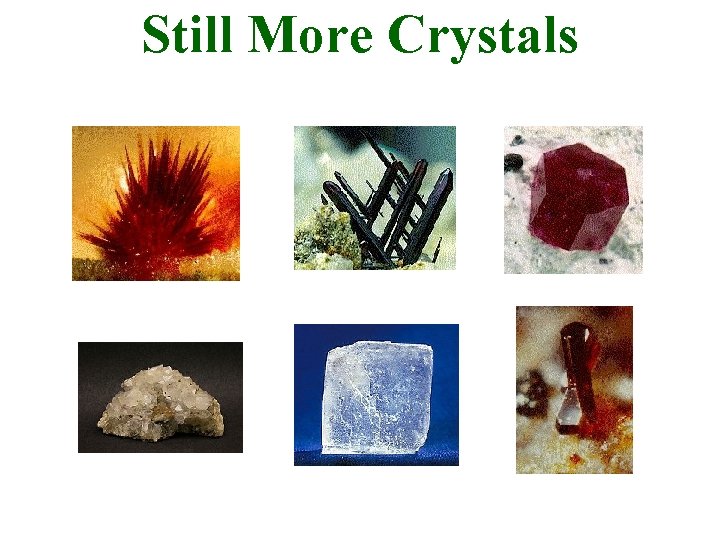 Still More Crystals